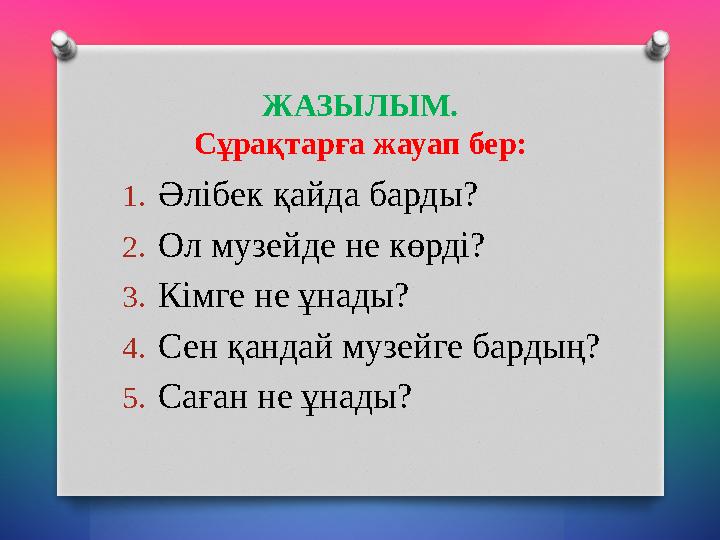 ЖАЗЫЛЫМ.
Сұрақтарға жауап бер:

1. Әлібек қайда барды?
2. Ол музейде не көрді?
3. Кімге не ұнады?
4. Сен қандай музейге бардың?
5. Саған не ұнады?